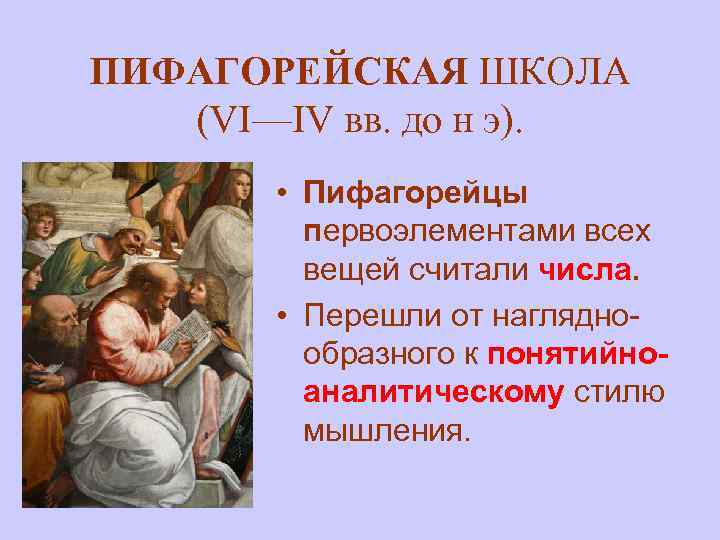 ПИФАГОРЕЙСКАЯ ШКОЛА (VI—IV вв. до н э).

• Пифагорейцы первоэлементами всех вещей считали числа.

• Перешли от наглядно-образного к понятийно-аналитическому стилю мышления.